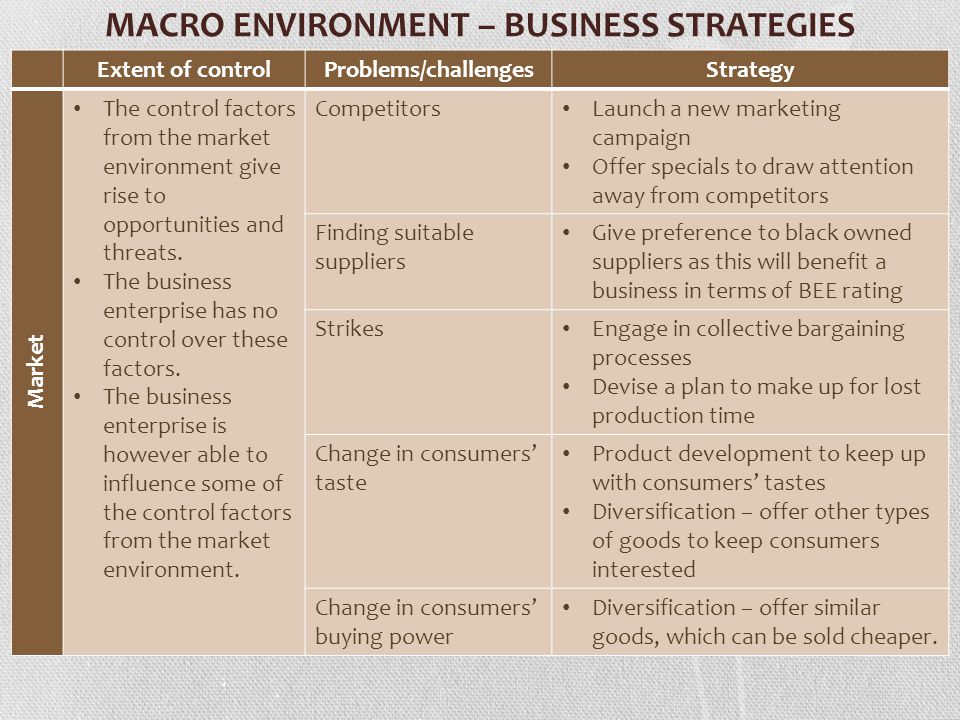 MACRO ENVIRONMENT – BUSINESS STRATEGIES

| | Extent of control | Problems/challenges | Strategy |
|---|---|---|---|
| Market | • The control factors from the market environment give rise to opportunities and threats. • The business enterprise has no control over these factors. • The business enterprise is however able to influence some of the control factors from the market environment. | Competitors | • Launch a new marketing campaign • Offer specials to draw attention away from competitors |
| | | Finding suitable suppliers | • Give preference to black owned suppliers as this will benefit a business in terms of BEE rating |
| | | Strikes | • Engage in collective bargaining processes • Devise a plan to make up for lost production time |
| | | Change in consumers' taste | • Product development to keep up with consumers' tastes • Diversification – offer other types of goods to keep consumers interested |
| | | Change in consumers' buying power | • Diversification – offer similar goods, which can be sold cheaper. |